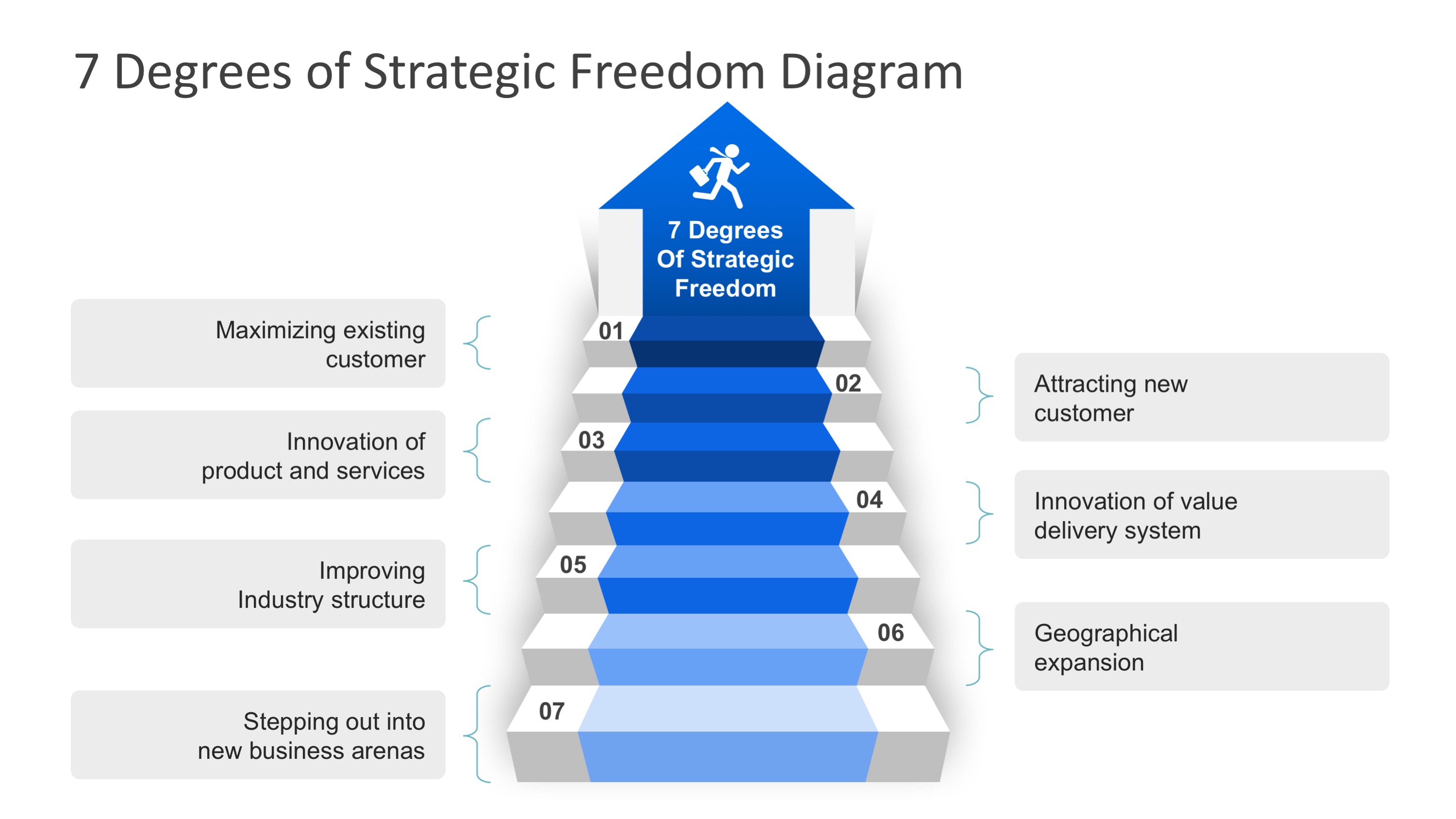 7 Degrees of Strategic Freedom Diagram

7 Degrees Of Strategic Freedom

01

Maximizing existing customer

02

Attracting new customer

03

Innovation of product and services

04

Innovation of value delivery system

05

Improving Industry structure

06

Geographical expansion

07

Stepping out into new business arenas